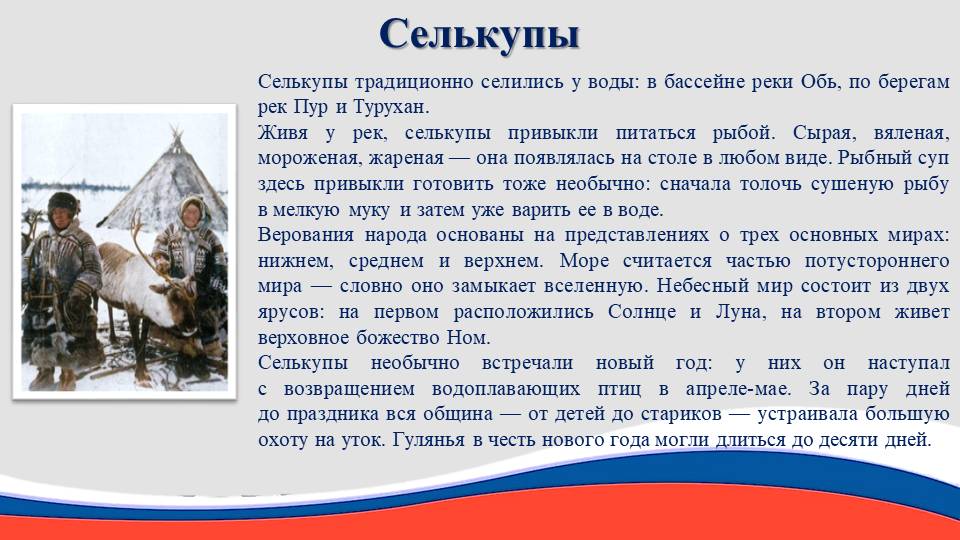 Селькупы

Селькупы традиционно селились у воды: в бассейне реки Обь, по берегам рек Пур и Турухан.
Живя у рек, селькупы привыкли питаться рыбой. Сырая, вяленая, мороженая, жареная — она появлялась на столе в любом виде. Рыбный суп здесь привыкли готовить тоже необычно: сначала толочь сушеную рыбу в мелкую муку и затем уже варить ее в воде.
Верования народа основаны на представлениях о трех основных мирах: нижнем, среднем и верхнем. Море считается частью потустороннего мира — словно оно замыкает вселенную. Небесный мир состоит из двух ярусов: на первом расположились Солнце и Луна, на втором живет верховное божество Ном.
Селькупы необычно встречали новый год: у них он наступал с возвращением водоплавающих птиц в апреле-мае. За пару дней до праздника вся община — от детей до стариков — устраивала большую охоту на уток. Гулянья в честь нового года могли длиться до десяти дней.